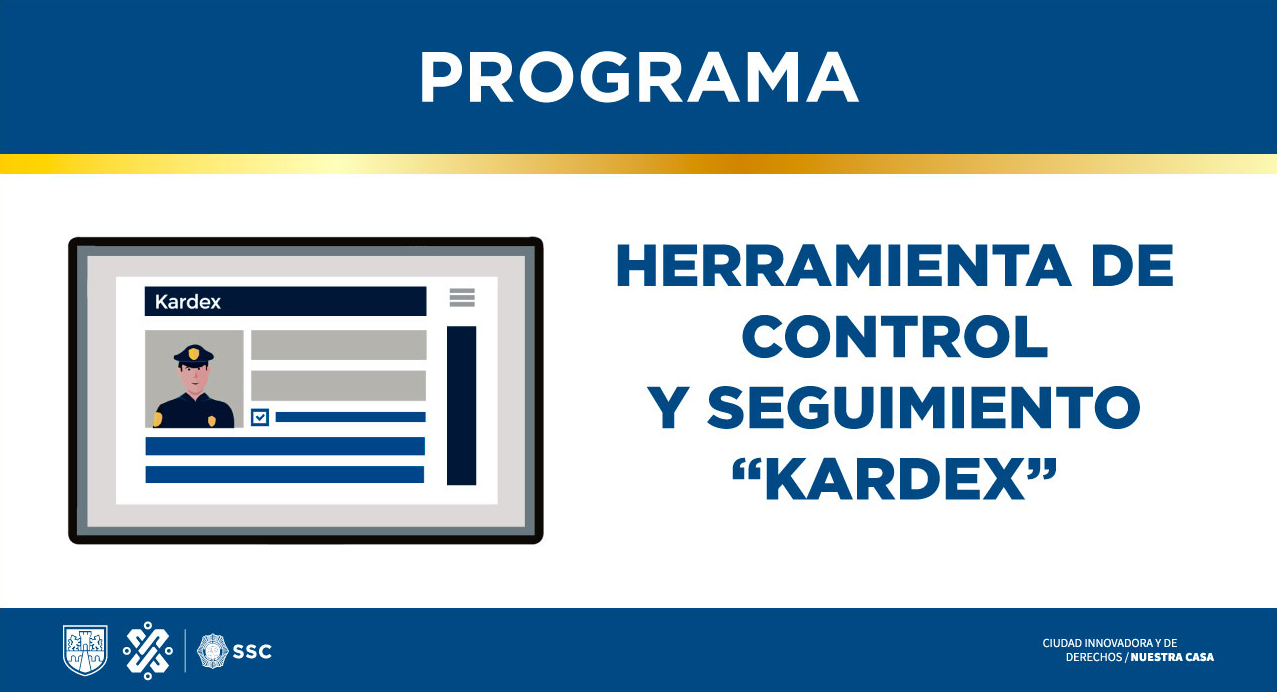 PROGRAMA

Kardex

HERRAMIENTA DE CONTROL Y SEGUIMIENTO “KARDEX”

SSC

CIUDAD INNOVADORA Y DE DERECHOS / NUESTRA CASA